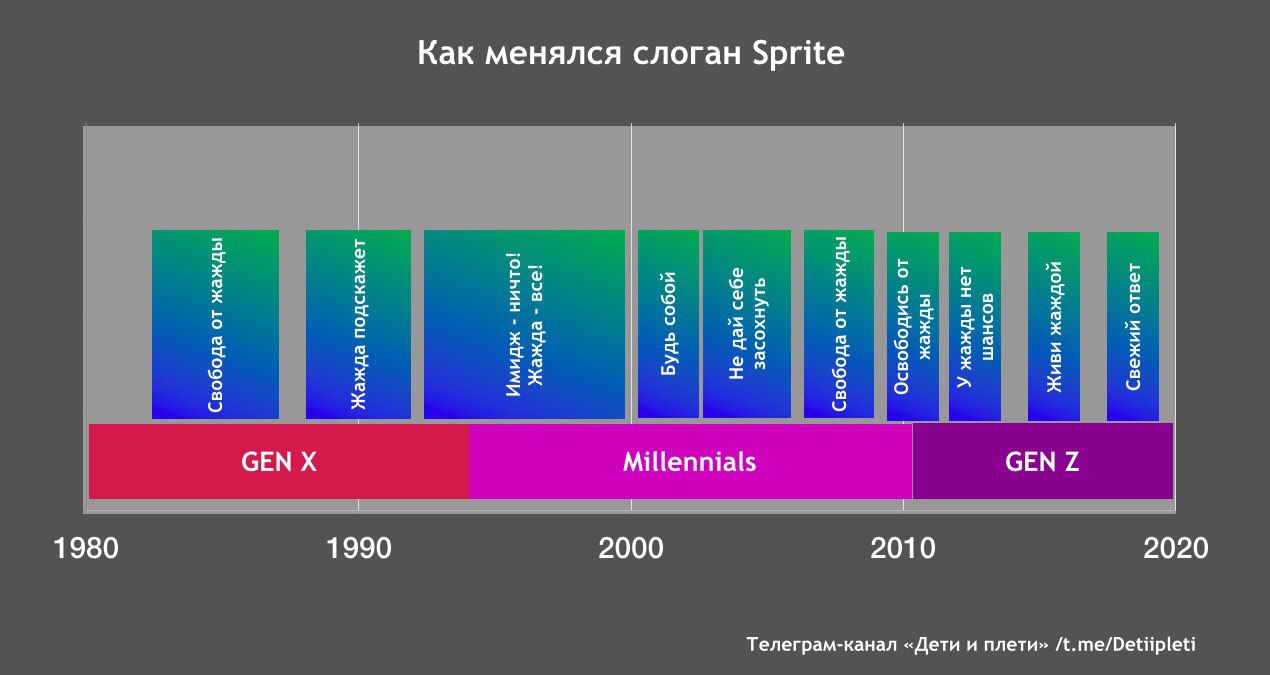 Как менялся слоган Sprite

Свобода от жажды

Жажда подскажет

Имидж - ничто! Жажда - все!

Будь собой

Не дай себе засохнуть

Свобода от жажды

Освободись от жажды

У жажды нет шансов

Живи жаждой

Свежий ответ

GEN X

Millennials

GEN Z

1980

1990

2000

2010

2020

Телеграм-канал «Дети и плети» /t.me/Detiipleti